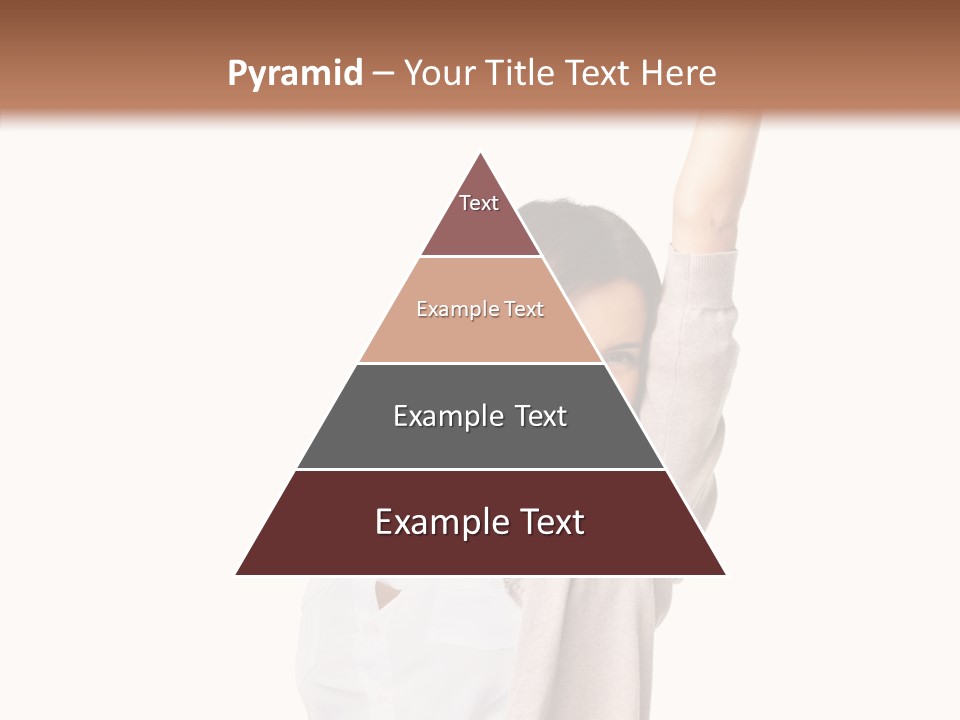 Pyramid – Your Title Text Here

Text

Example Text

Example Text

Example Text